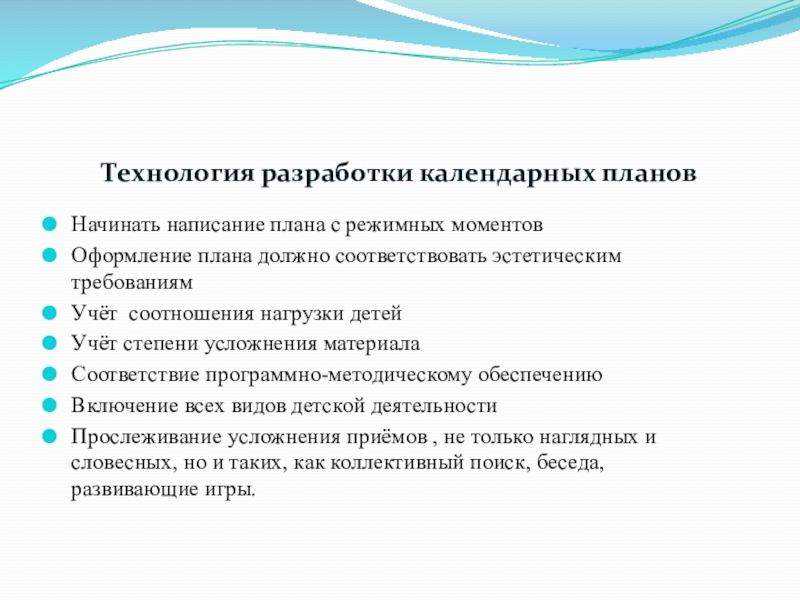 Технология разработки календарных планов

Начинать написание плана с режимных моментов

Оформление плана должно соответствовать эстетическим требованиям

Учёт соотношения нагрузки детей

Учёт степени усложнения материала

Соответствие программно-методическому обеспечению

Включение всех видов детской деятельности

Прослеживание усложнения приёмов , не только наглядных и словесных, но и таких, как коллективный поиск, беседа, развивающие игры.